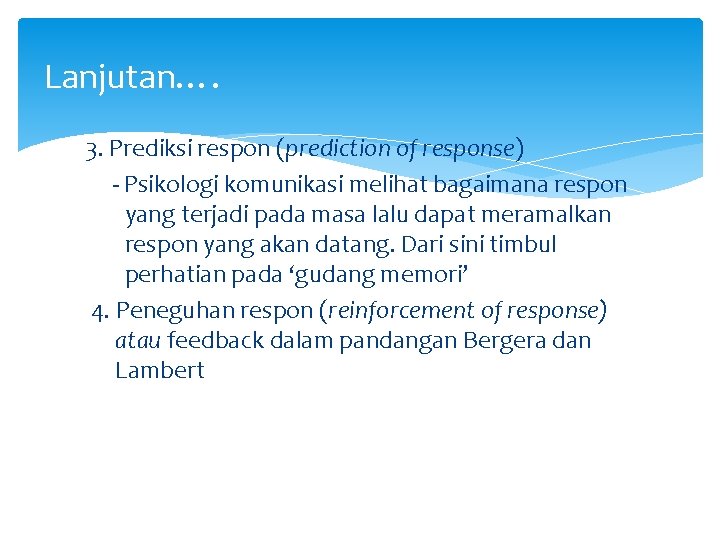 Lanjutan….

3. Prediksi respon (prediction of response)

- Psikologi komunikasi melihat bagaimana respon yang terjadi pada masa lalu dapat meramalkan respon yang akan datang. Dari sini timbul perhatian pada ‘gudang memori’

4. Peneguhan respon (reinforcement of response) atau feedback dalam pandangan Bergera dan Lambert